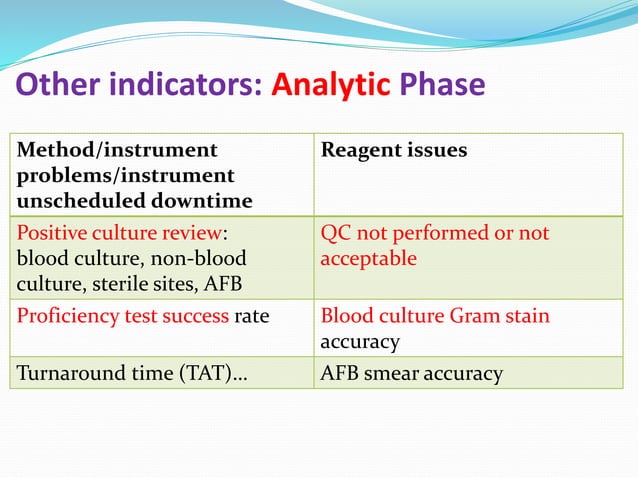 Other indicators: Analytic Phase

| Method/instrument problems/instrument unscheduled downtime | Reagent issues |
|---|---|
| Positive culture review: blood culture, non-blood culture, sterile sites, AFB | QC not performed or not acceptable |
| Proficiency test success rate | Blood culture Gram stain accuracy |
| Turnaround time (TAT)… | AFB smear accuracy |